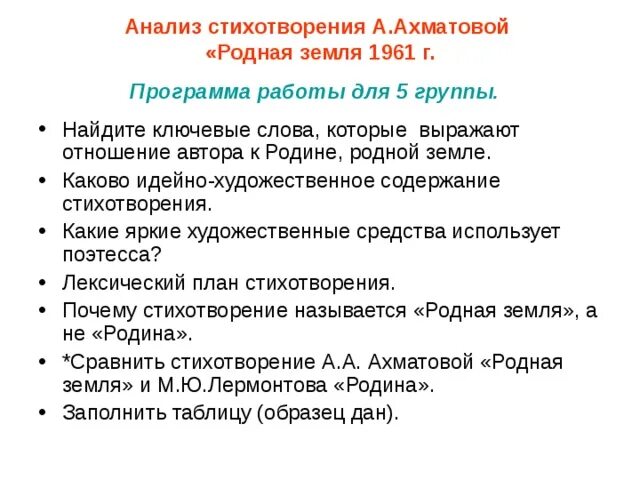 Анализ стихотворения А.Ахматовой «Родная земля 1961 г.

Программа работы для 5 группы.

• Найдите ключевые слова, которые выражают отношение автора к Родине, родной земле.
• Каково идейно-художественное содержание стихотворения.
• Какие яркие художественные средства использует поэтесса?
• Лексический план стихотворения.
• Почему стихотворение называется «Родная земля», а не «Родина».
• *Сравнить стихотворение А.А. Ахматовой «Родная земля» и М.Ю.Лермонтова «Родина».
• Заполнить таблицу (образец дан).